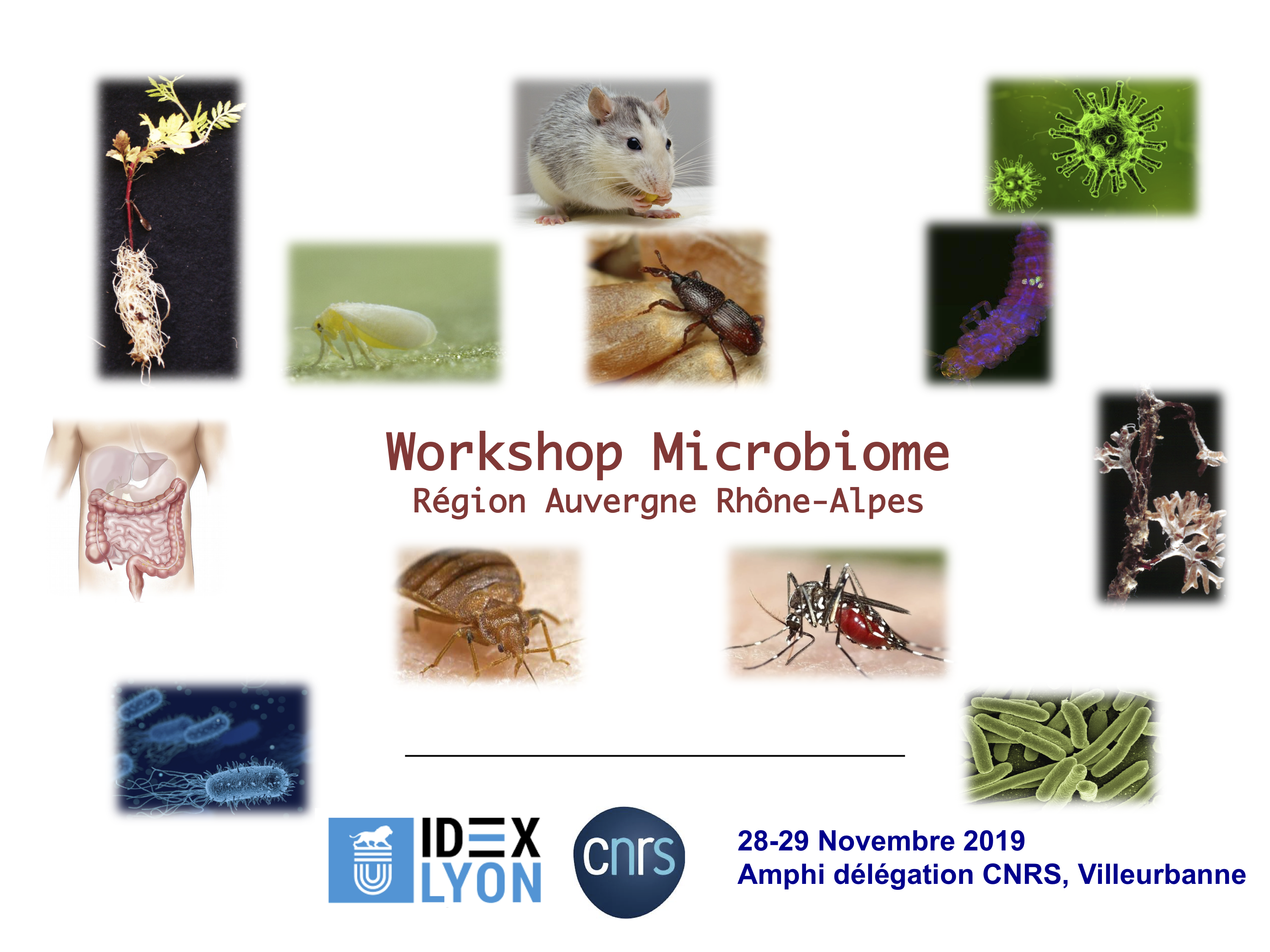 Workshop Microbiome
Région Auvergne Rhône-Alpes

IDEX LYON

cnrs

28-29 Novembre 2019
Amphi délégation CNRS, Villeurbanne